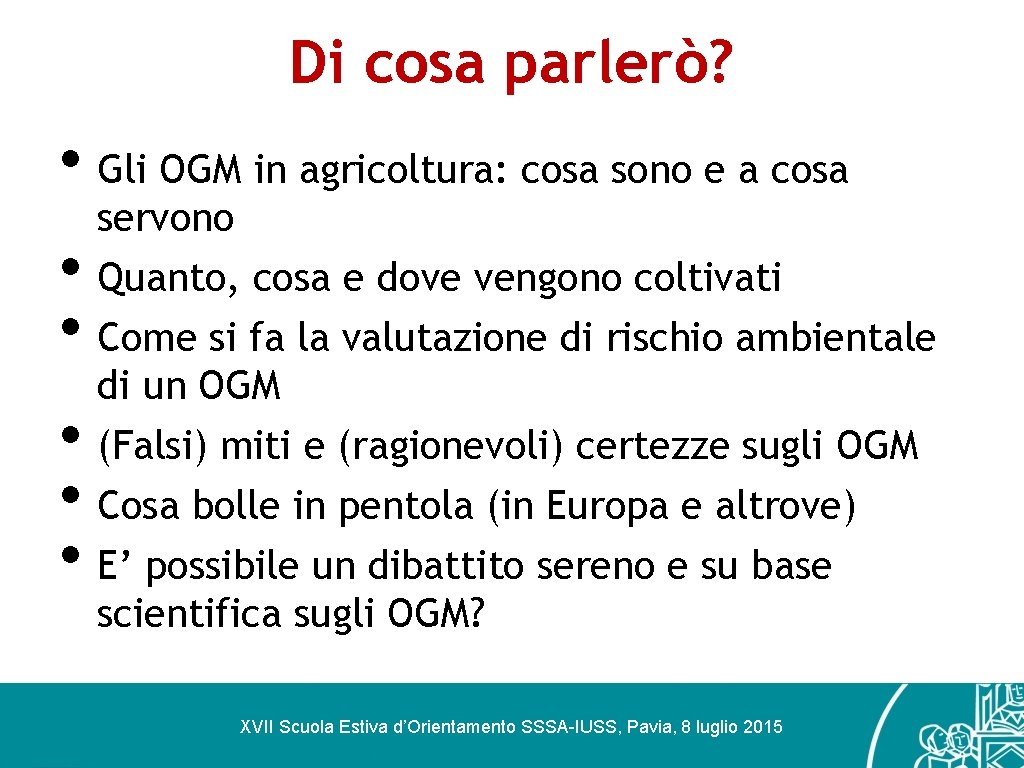 Di cosa parlerò?

• Gli OGM in agricoltura: cosa sono e a cosa servono
• Quanto, cosa e dove vengono coltivati
• Come si fa la valutazione di rischio ambientale di un OGM
• (Falsi) miti e (ragionevoli) certezze sugli OGM
• Cosa bolle in pentola (in Europa e altrove)
• E’ possibile un dibattito sereno e su base scientifica sugli OGM?

XVII Scuola Estiva d’Orientamento SSSA-IUSS, Pavia, 8 luglio 2015